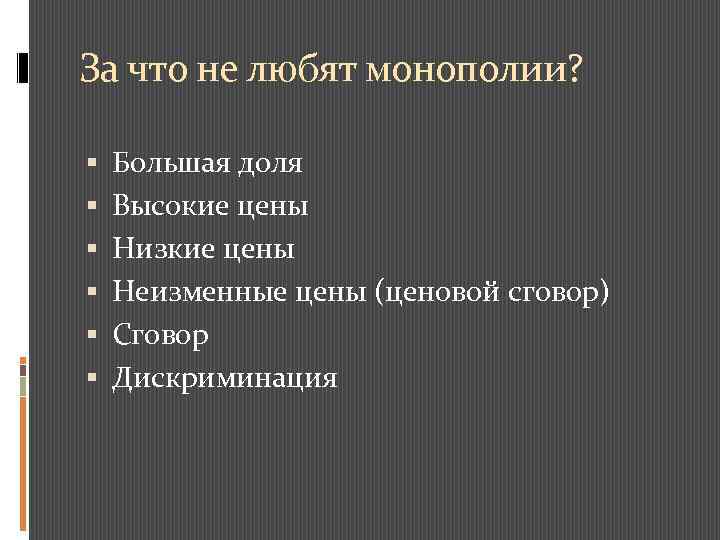 За что не любят монополии?

▪ Большая доля
▪ Высокие цены
▪ Низкие цены
▪ Неизменные цены (ценовой сговор)
▪ Сговор
▪ Дискриминация